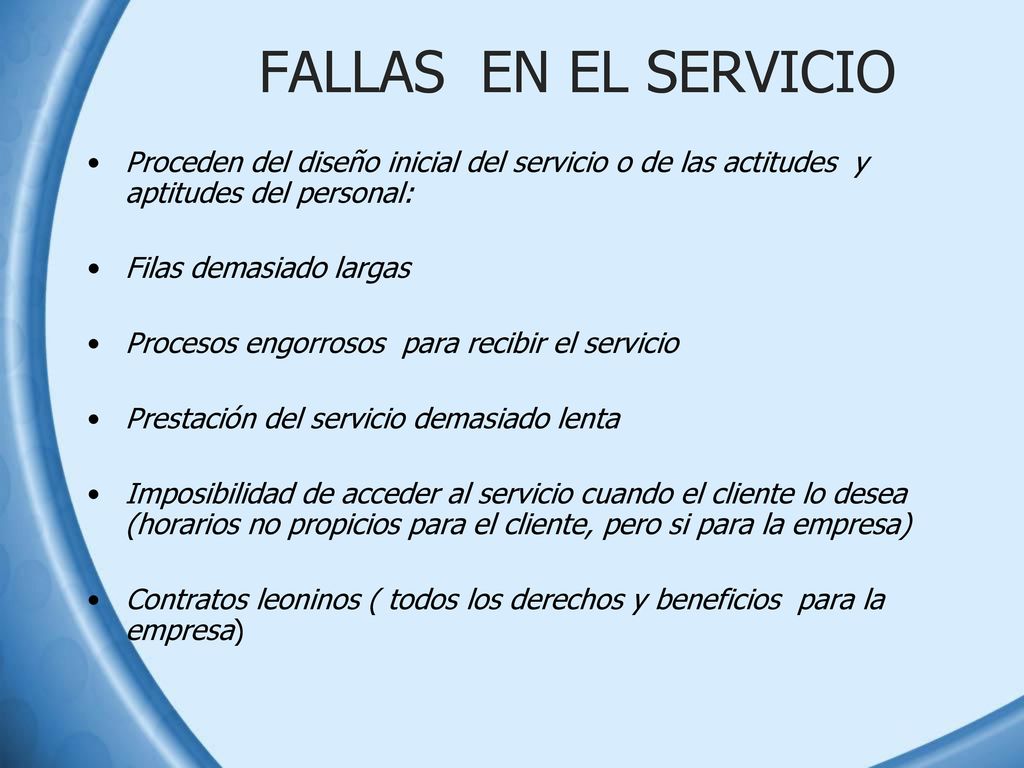 FALLAS EN EL SERVICIO

• Proceden del diseño inicial del servicio o de las actitudes y aptitudes del personal:

• Filas demasiado largas

• Procesos engorrosos para recibir el servicio

• Prestación del servicio demasiado lenta

• Imposibilidad de acceder al servicio cuando el cliente lo desea (horarios no propicios para el cliente, pero si para la empresa)

• Contratos leoninos ( todos los derechos y beneficios para la empresa)